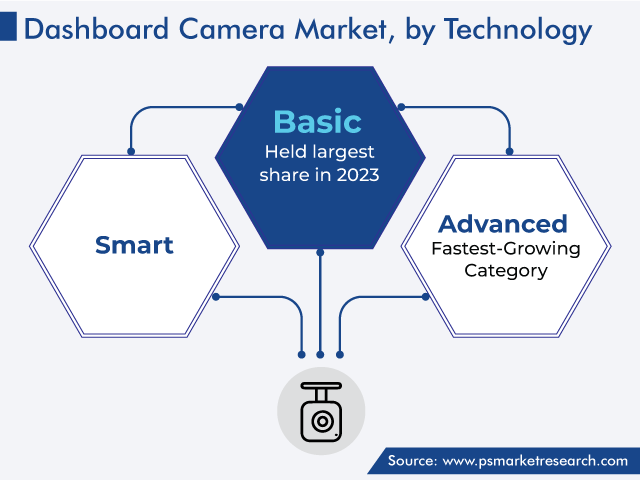 Dashboard Camera Market, by Technology

Basic
Held largest share in 2023

Smart

Advanced
Fastest-Growing Category

Source: www.psmarketresearch.com